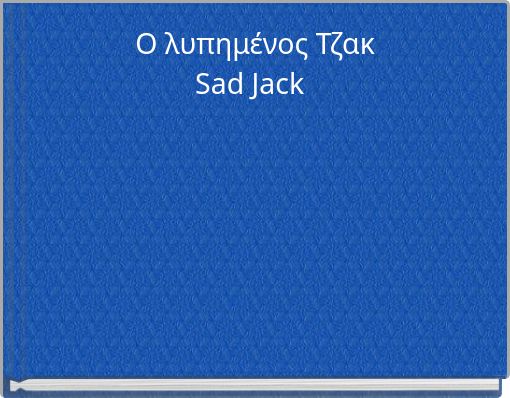 Ο λυπημένος Τζακ
Sad Jack